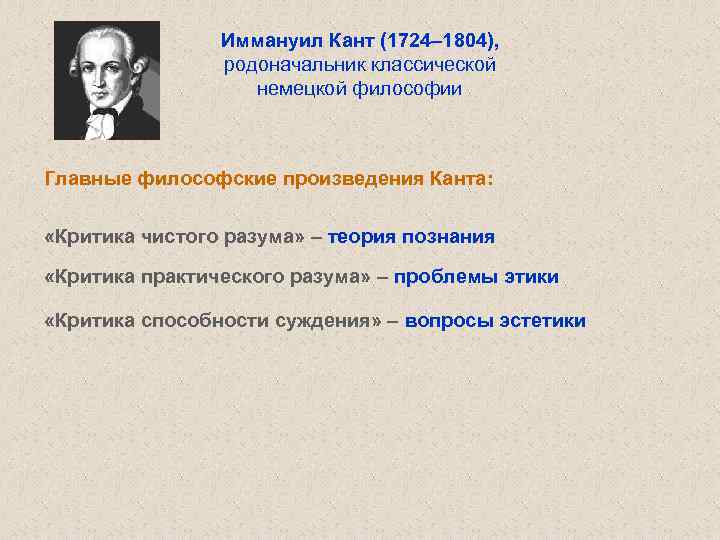 Иммануил Кант (1724–1804), родоначальник классической немецкой философии

Главные философские произведения Канта:

«Критика чистого разума» – теория познания

«Критика практического разума» – проблемы этики

«Критика способности суждения» – вопросы эстетики